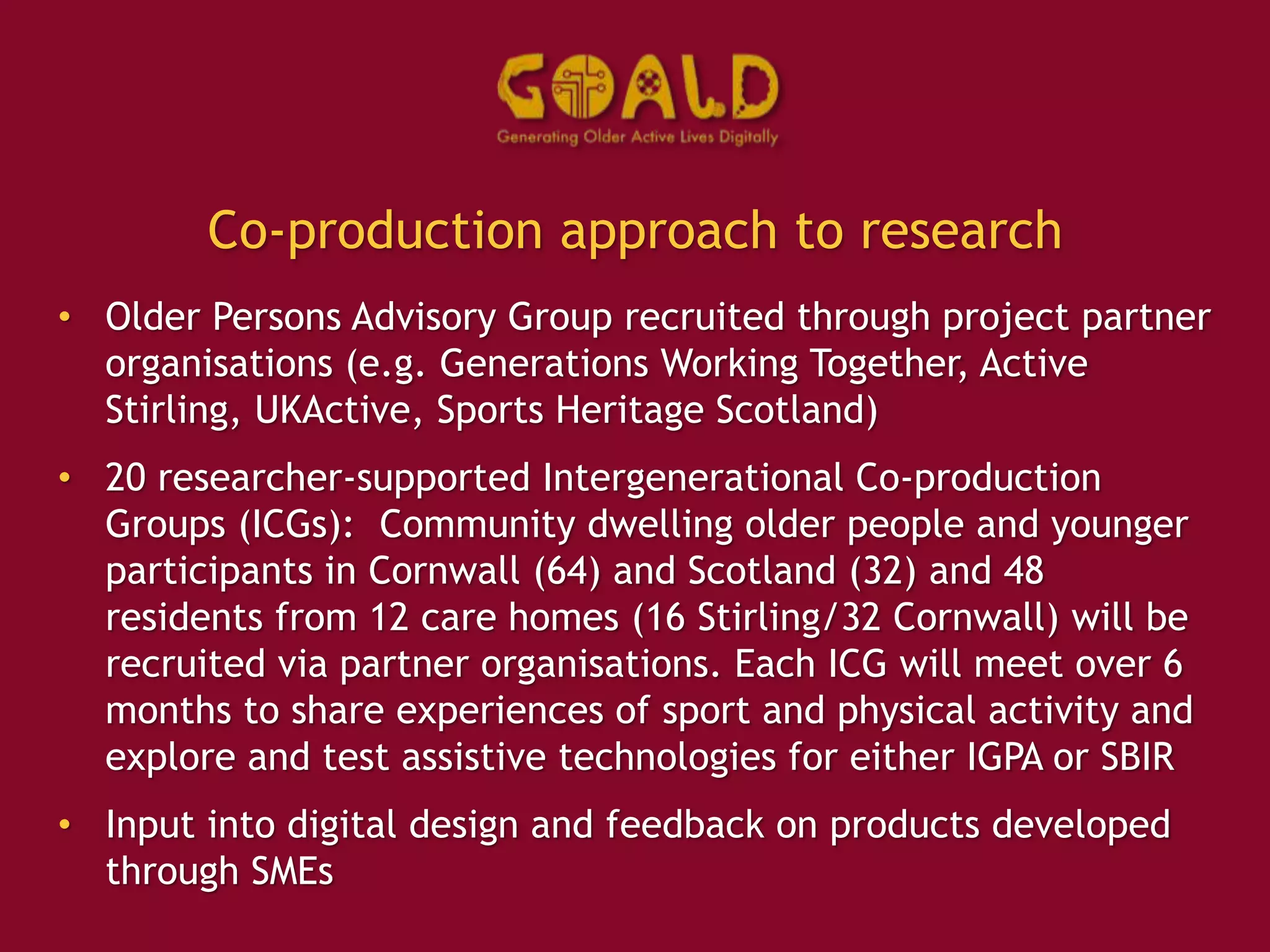 GOALD
Generating Older Active Lives Digitally

Co-production approach to research

• Older Persons Advisory Group recruited through project partner organisations (e.g. Generations Working Together, Active Stirling, UKActive, Sports Heritage Scotland)

• 20 researcher-supported Intergenerational Co-production Groups (ICGs): Community dwelling older people and younger participants in Cornwall (64) and Scotland (32) and 48 residents from 12 care homes (16 Stirling/32 Cornwall) will be recruited via partner organisations. Each ICG will meet over 6 months to share experiences of sport and physical activity and explore and test assistive technologies for either IGPA or SBIR

• Input into digital design and feedback on products developed through SMEs